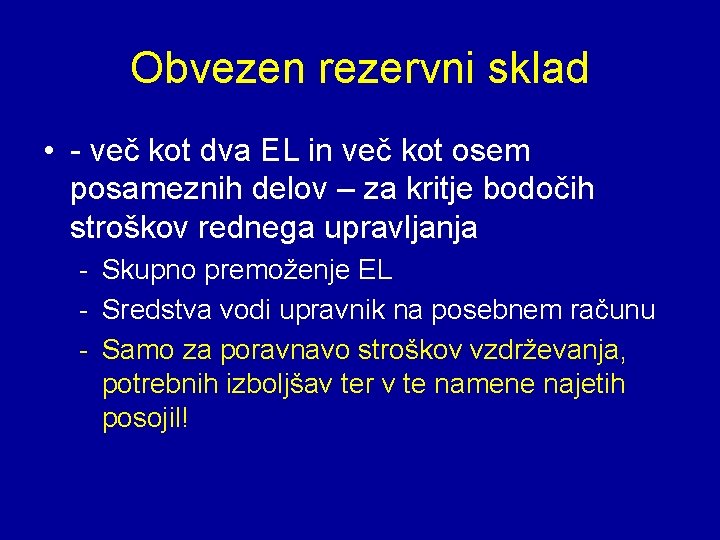 Obvezen rezervni sklad

• - več kot dva EL in več kot osem posameznih delov – za kritje bodočih stroškov rednega upravljanja
  - Skupno premoženje EL
  - Sredstva vodi upravnik na posebnem računu
  - Samo za poravnavo stroškov vzdrževanja, potrebnih izboljšav ter v te namene najetih posojil!